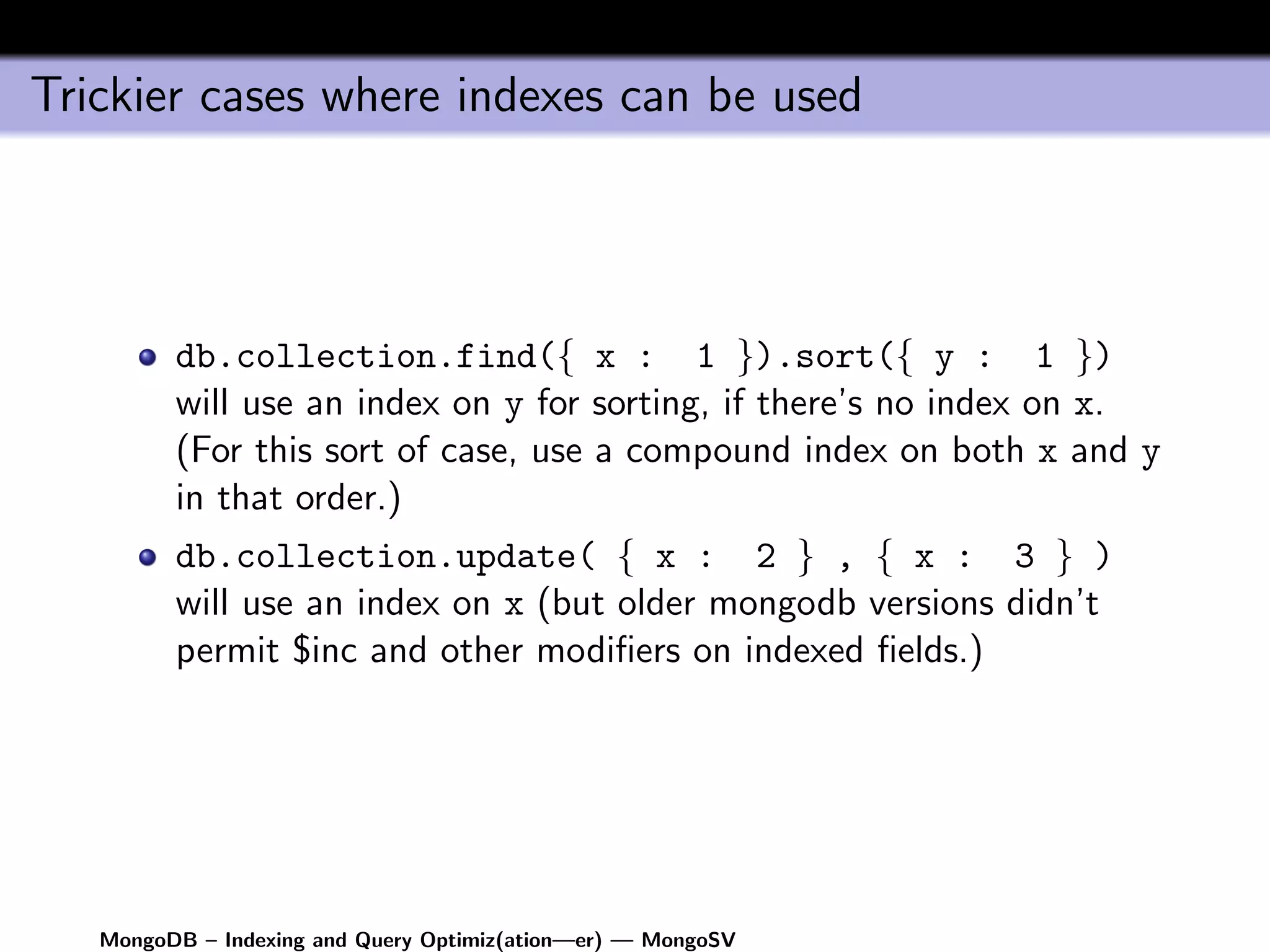 Trickier cases where indexes can be used

- db.collection.find({ x : 1 }).sort({ y : 1 }) will use an index on y for sorting, if there's no index on x. (For this sort of case, use a compound index on both x and y in that order.)
- db.collection.update( { x : 2 } , { x : 3 } ) will use an index on x (but older mongodb versions didn't permit $inc and other modifiers on indexed fields.)

MongoDB – Indexing and Query Optimiz(ation—er) — MongoSV